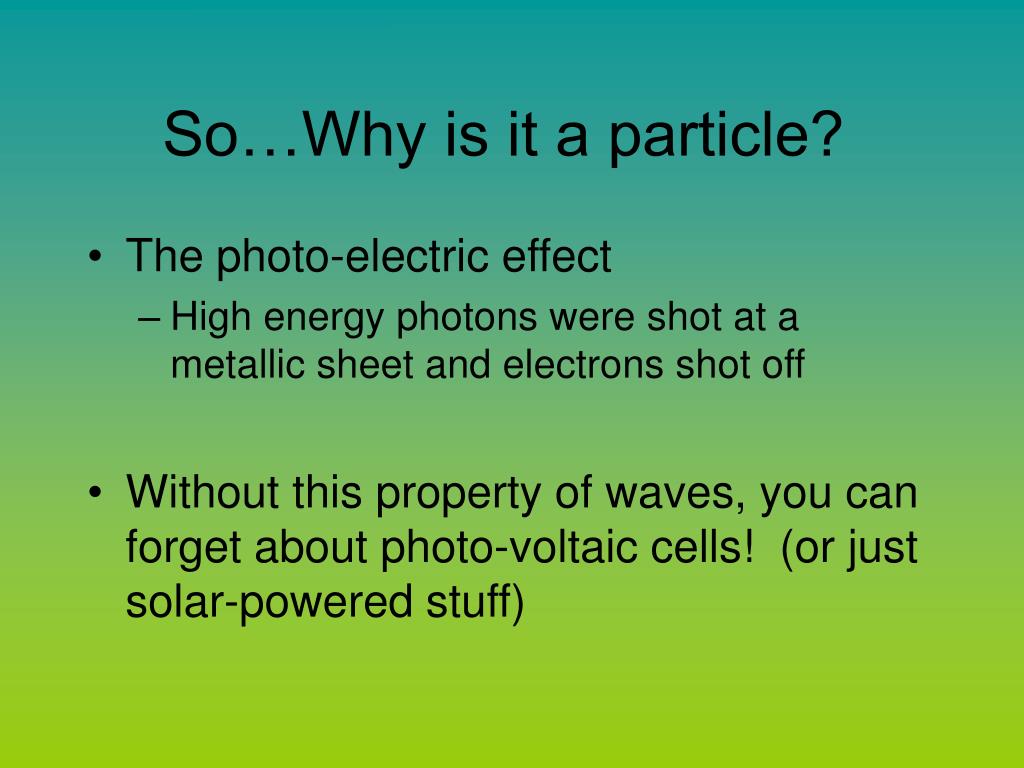 So…Why is it a particle?

• The photo-electric effect
– High energy photons were shot at a metallic sheet and electrons shot off

• Without this property of waves, you can forget about photo-voltaic cells! (or just solar-powered stuff)